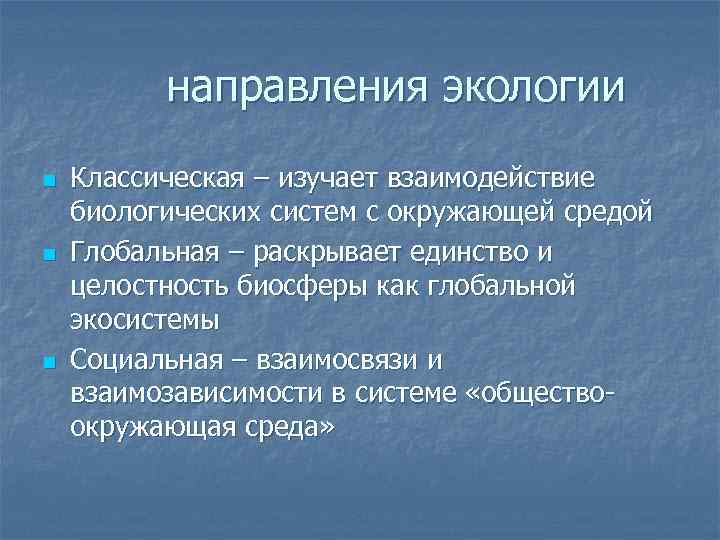 направления экологии

Классическая – изучает взаимодействие биологических систем с окружающей средой

Глобальная – раскрывает единство и целостность биосферы как глобальной экосистемы

Социальная – взаимосвязи и взаимозависимости в системе «общество-окружающая среда»